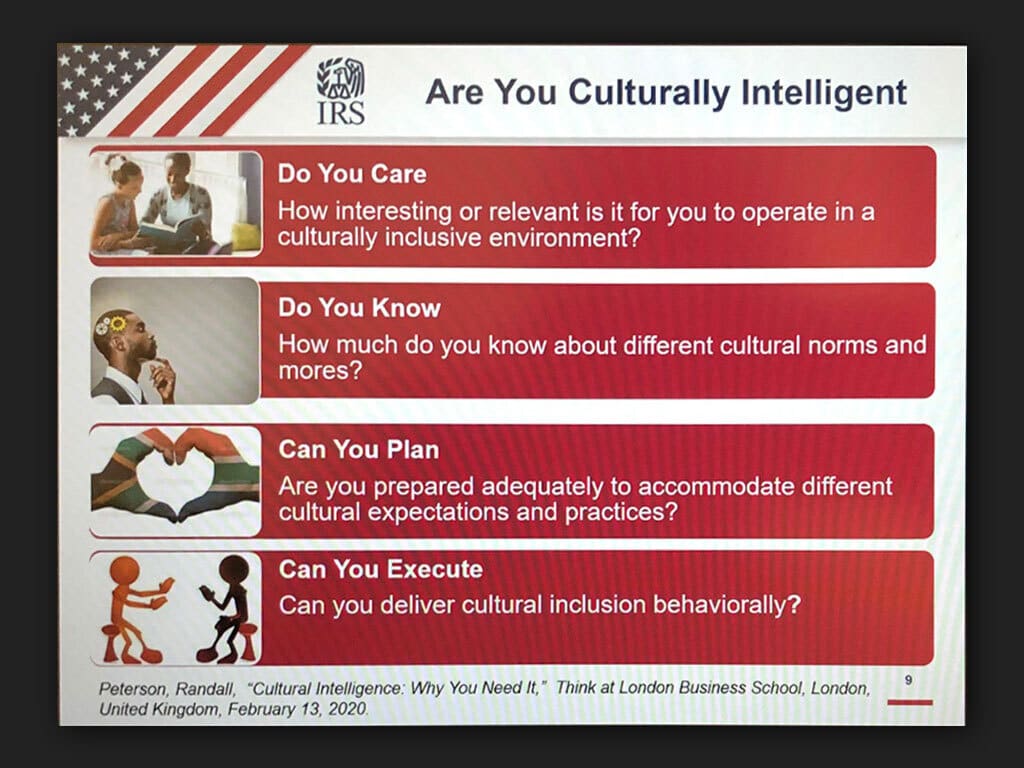 IRS

Are You Culturally Intelligent

Do You Care
How interesting or relevant is it for you to operate in a culturally inclusive environment?

Do You Know
How much do you know about different cultural norms and mores?

Can You Plan
Are you prepared adequately to accommodate different cultural expectations and practices?

Can You Execute
Can you deliver cultural inclusion behaviorally?

Peterson, Randall, "Cultural Intelligence: Why You Need It," Think at London Business School, London, United Kingdom, February 13, 2020.

9